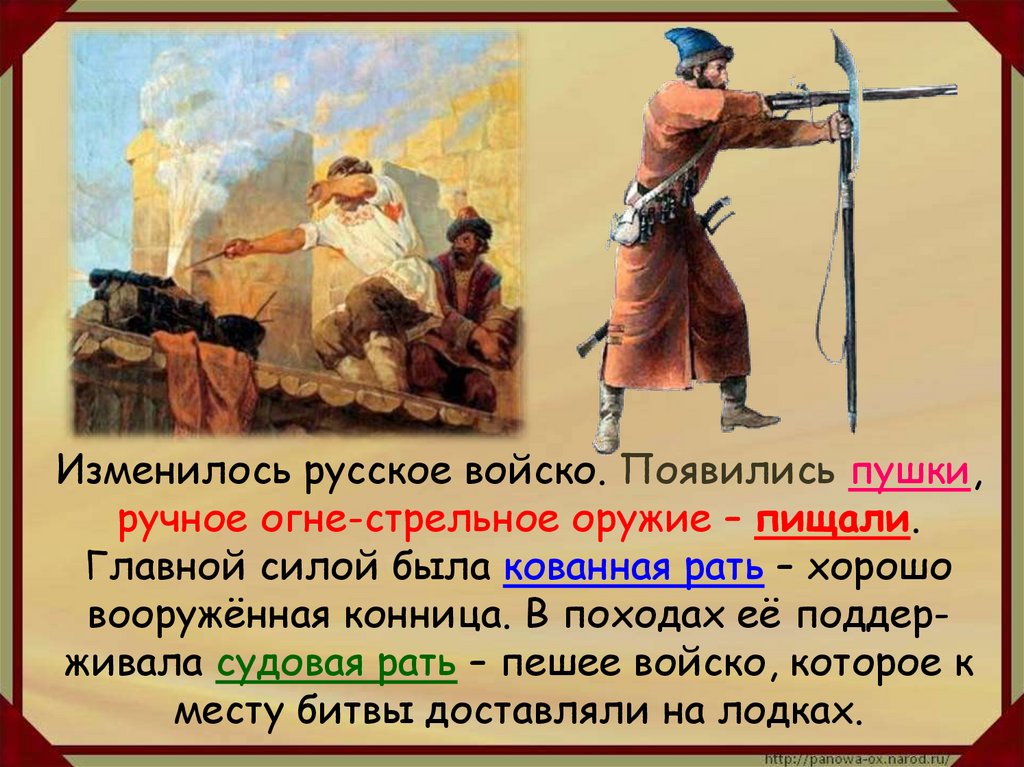 Изменилось русское войско. Появились пушки, ручное огне-стрельное оружие – пищали. Главной силой была кованная рать – хорошо вооружённая конница. В походах её поддерживала судовая рать – пешее войско, которое к месту битвы доставляли на лодках.

http://panowa-ox.narod.ru/